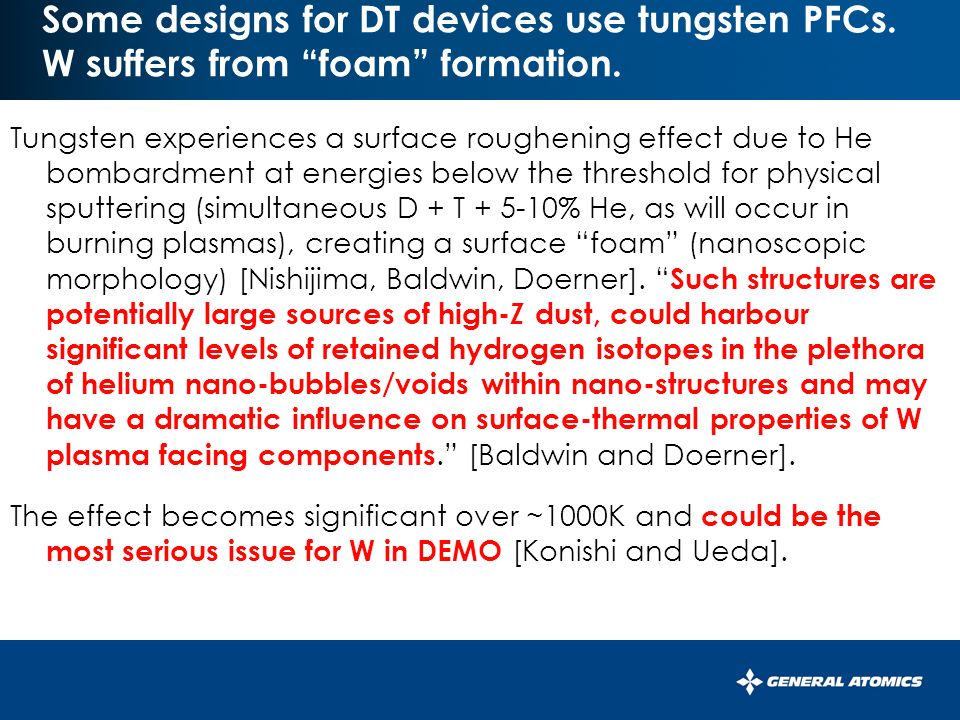 Some designs for DT devices use tungsten PFCs. W suffers from “foam” formation.

Tungsten experiences a surface roughening effect due to He bombardment at energies below the threshold for physical sputtering (simultaneous D + T + 5-10% He, as will occur in burning plasmas), creating a surface “foam” (nanoscopic morphology) [Nishijima, Baldwin, Doerner]. “Such structures are potentially large sources of high-Z dust, could harbour significant levels of retained hydrogen isotopes in the plethora of helium nano-bubbles/voids within nano-structures and may have a dramatic influence on surface-thermal properties of W plasma facing components.” [Baldwin and Doerner].

The effect becomes significant over ~1000K and could be the most serious issue for W in DEMO [Konishi and Ueda].

GENERAL ATOMICS